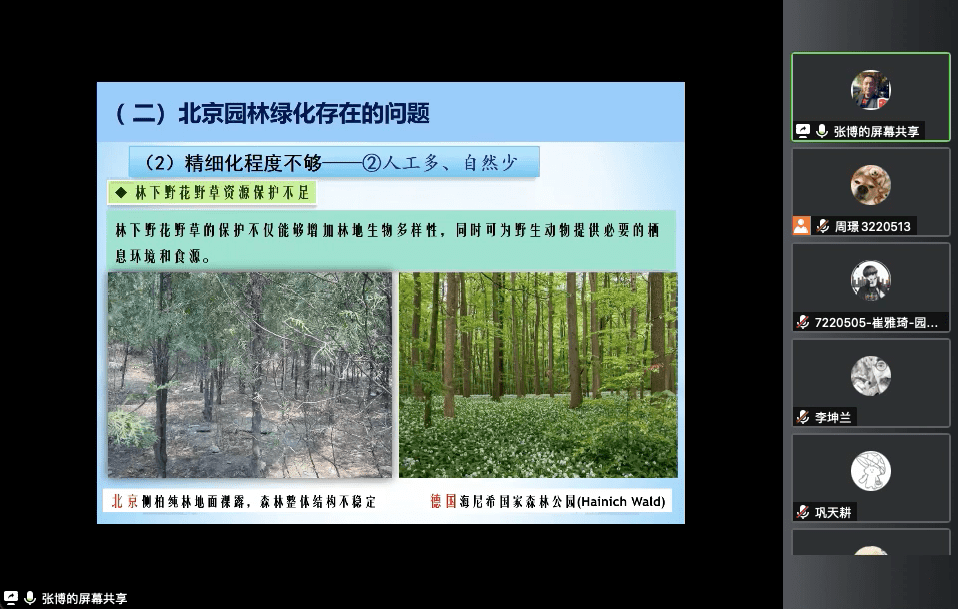 （二）北京园林绿化存在的问题

（2）精细化程度不够——②人工多、自然少

◆ 林下野花野草资源保护不足

林下野花野草的保护不仅能够增加林地生物多样性，同时可为野生动物提供必要的栖息环境和食源。

北京侧柏纯林地面裸露，森林整体结构不稳定

德国海尼希国家森林公园(Hainich Wald)

张博的屏幕共享

周璟 3220513

7220505-崔雅琦-园...

李坤兰

巩天耕

张博的屏幕共享